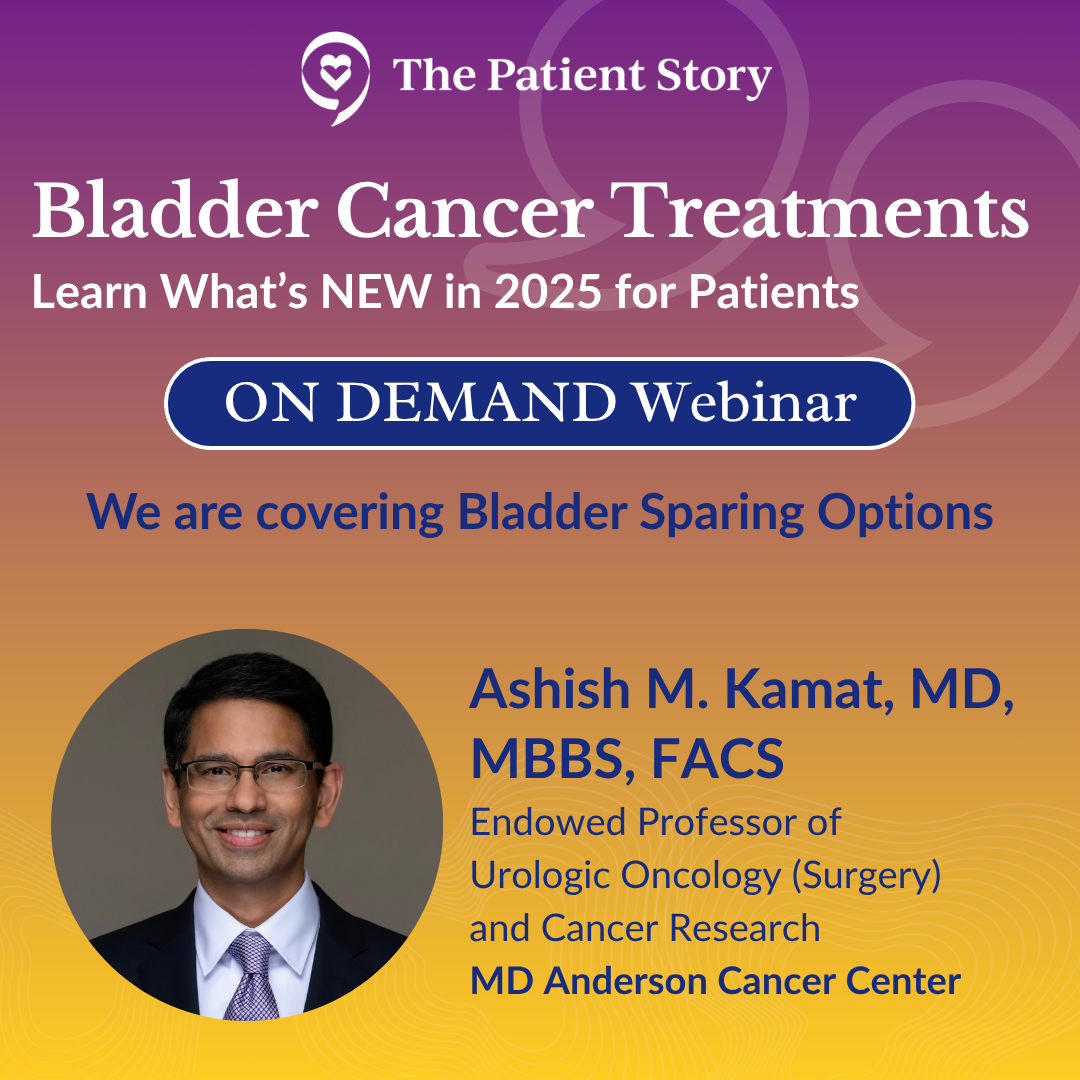 The Patient Story

Bladder Cancer Treatments
Learn What's NEW in 2025 for Patients

ON DEMAND Webinar

We are covering Bladder Sparing Options

Ashish M. Kamat, MD, MBBS, FACS
Endowed Professor of Urologic Oncology (Surgery) and Cancer Research
MD Anderson Cancer Center